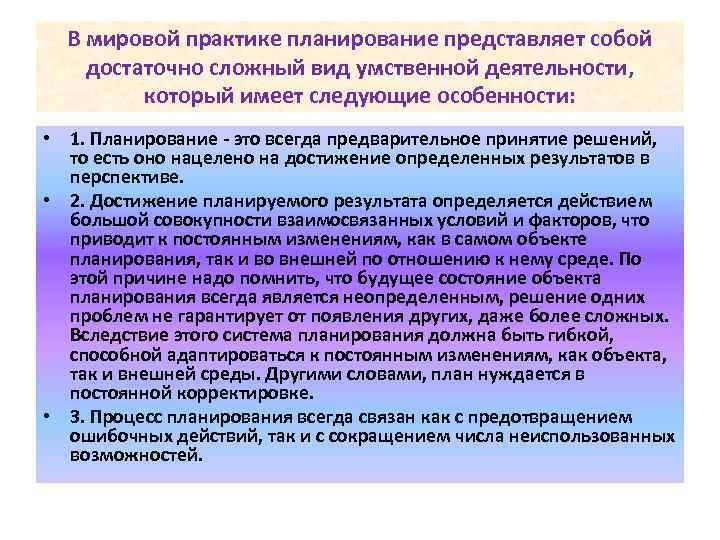 В мировой практике планирование представляет собой достаточно сложный вид умственной деятельности, который имеет следующие особенности:

• 1. Планирование - это всегда предварительное принятие решений, то есть оно нацелено на достижение определенных результатов в перспективе.
• 2. Достижение планируемого результата определяется действием большой совокупности взаимосвязанных условий и факторов, что приводит к постоянным изменениям, как в самом объекте планирования, так и во внешней по отношению к нему среде. По этой причине надо помнить, что будущее состояние объекта планирования всегда является неопределенным, решение одних проблем не гарантирует от появления других, даже более сложных. Вследствие этого система планирования должна быть гибкой, способной адаптироваться к постоянным изменениям, как объекта, так и внешней среды. Другими словами, план нуждается в постоянной корректировке.
• 3. Процесс планирования всегда связан как с предотвращением ошибочных действий, так и с сокращением числа неиспользованных возможностей.